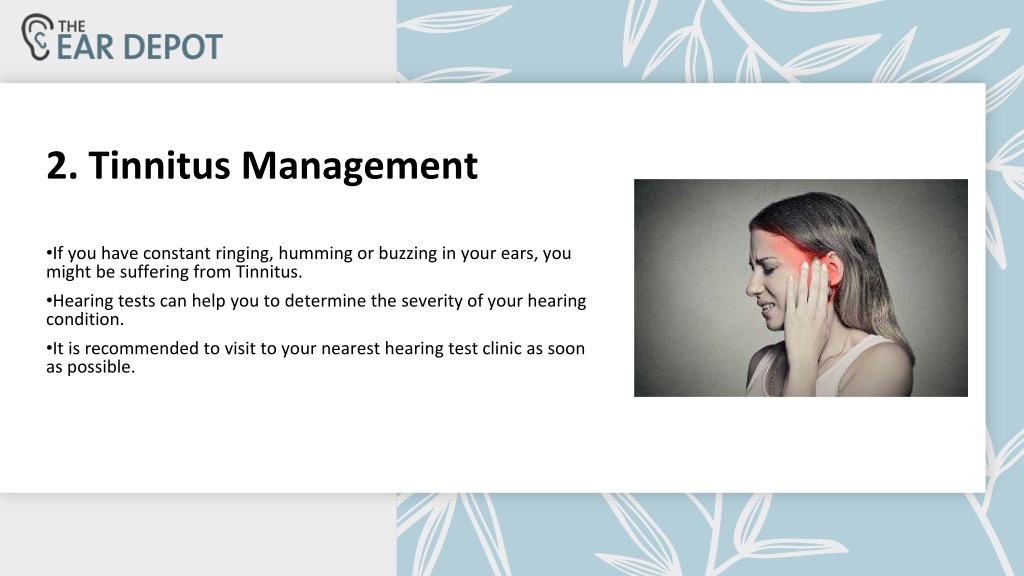 THE
EAR DEPOT

2. Tinnitus Management

•If you have constant ringing, humming or buzzing in your ears, you might be suffering from Tinnitus.

•Hearing tests can help you to determine the severity of your hearing condition.

•It is recommended to visit to your nearest hearing test clinic as soon as possible.